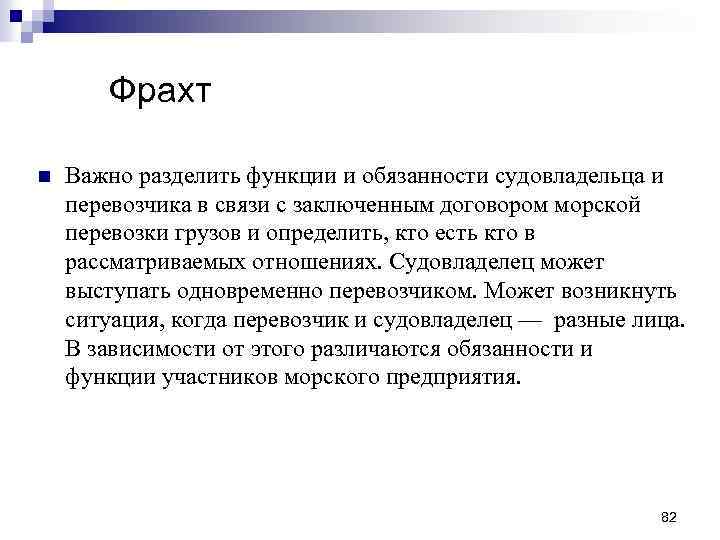 Фрахт

Важно разделить функции и обязанности судовладельца и перевозчика в связи с заключенным договором морской перевозки грузов и определить, кто есть кто в рассматриваемых отношениях. Судовладелец может выступать одновременно перевозчиком. Может возникнуть ситуация, когда перевозчик и судовладелец — разные лица. В зависимости от этого различаются обязанности и функции участников морского предприятия.

82